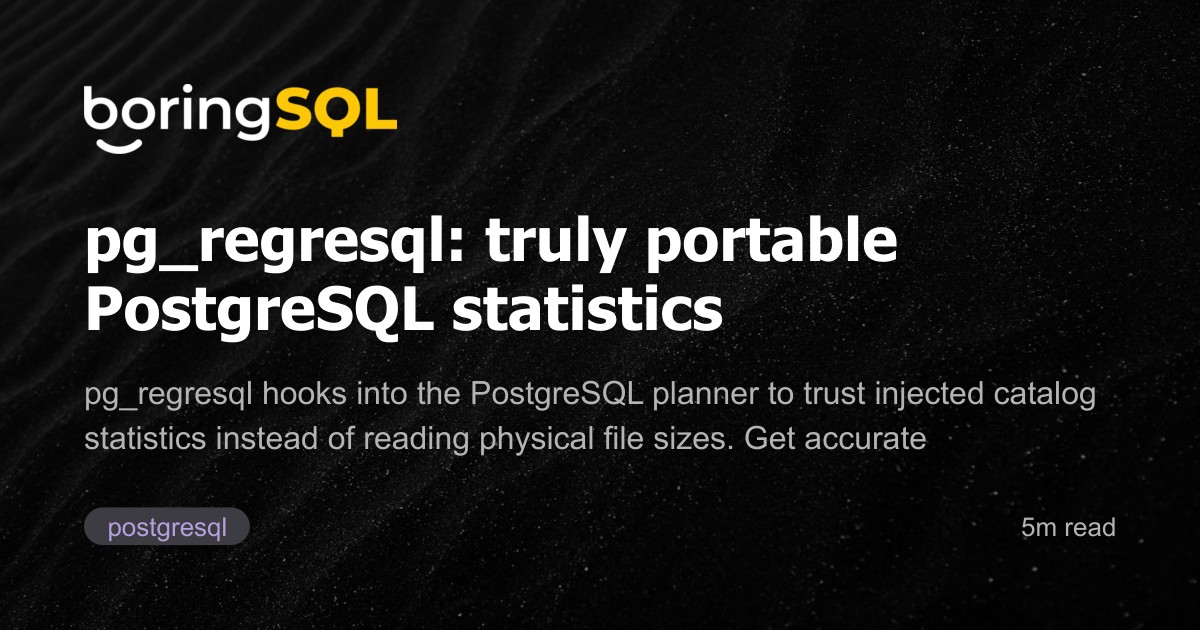 boringSQL

pg_regresql: truly portable PostgreSQL statistics

pg_regresql hooks into the PostgreSQL planner to trust injected catalog statistics instead of reading physical file sizes. Get accurate

postgresql

5m read